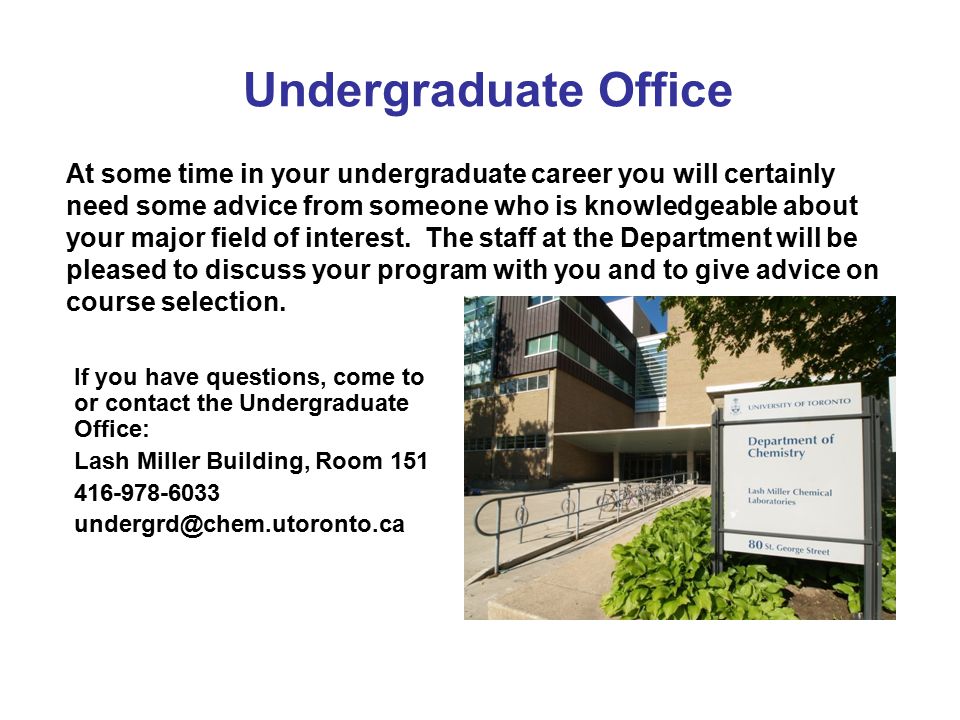 Undergraduate Office

At some time in your undergraduate career you will certainly need some advice from someone who is knowledgeable about your major field of interest. The staff at the Department will be pleased to discuss your program with you and to give advice on course selection.

If you have questions, come to or contact the Undergraduate Office:

Lash Miller Building, Room 151

416-978-6033

undergrd@chem.utoronto.ca

UNIVERSITY OF TORONTO

Department of Chemistry

Lash Miller Chemical Laboratories

80 St. George Street